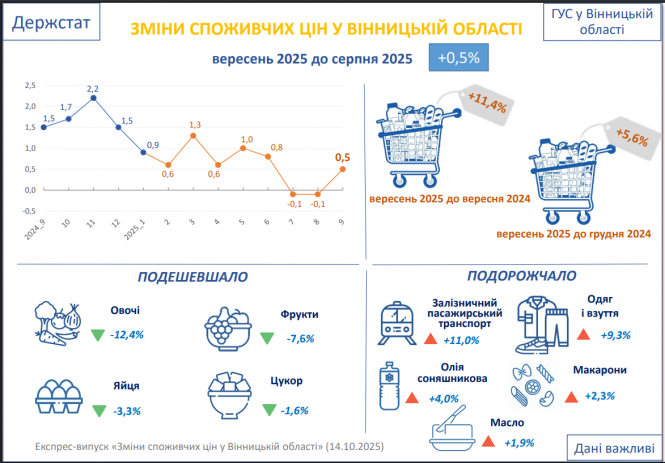 Держстат

ЗМІНИ СПОЖИВЧИХ ЦІН У ВІННИЦЬКІЙ ОБЛАСТІ

ГУС у Вінницькій області

вересень 2025 до серпня 2025 +0,5%

2,5
2,0
1,5
1,0
0,5
0,0
-0,5

1,5 1,7 2,2 1,5 0,9 0,6 1,3 0,6 1,0 0,8 -0,1 -0,1 0,5

2024_9 10 11 12 2025_1 2 3 4 5 6 7 8 9

+11,4%
вересень 2025 до вересня 2024

+5,6%
вересень 2025 до грудня 2024

ПОДЕШЕВШАЛО

Овочі -12,4%
Фрукти -7,6%
Яйця -3,3%
Цукор -1,6%

ПОДОРОЖЧАЛО

Залізничний пасажирський транспорт +11,0%
Одяг і взуття +9,3%
Олія соняшникова +4,0%
Макарони +2,3%
Масло +1,9%

Експрес-випуск «Зміни споживчих цін у Вінницькій області» (14.10.2025)

Дані важливі